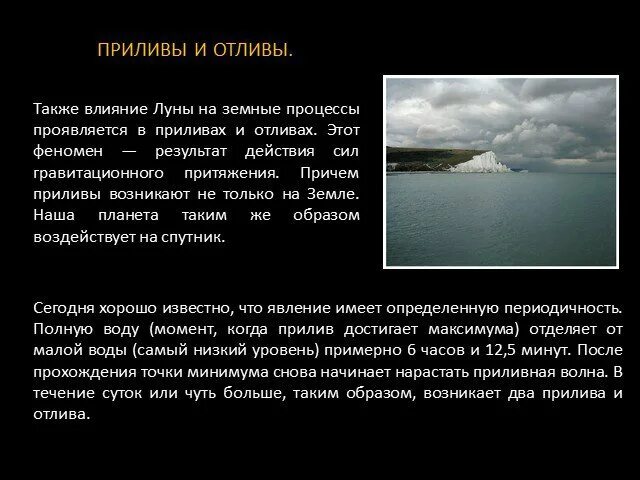 ПРИЛИВЫ И ОТЛИВЫ.

Также влияние Луны на земные процессы проявляется в приливах и отливах. Этот феномен — результат действия сил гравитационного притяжения. Причем приливы возникают не только на Земле. Наша планета таким же образом воздействует на спутник.

Сегодня хорошо известно, что явление имеет определенную периодичность. Полную воду (момент, когда прилив достигает максимума) отделяет от малой воды (самый низкий уровень) примерно 6 часов и 12,5 минут. После прохождения точки минимума снова начинает нарастать приливная волна. В течение суток или чуть больше, таким образом, возникает два прилива и отлива.